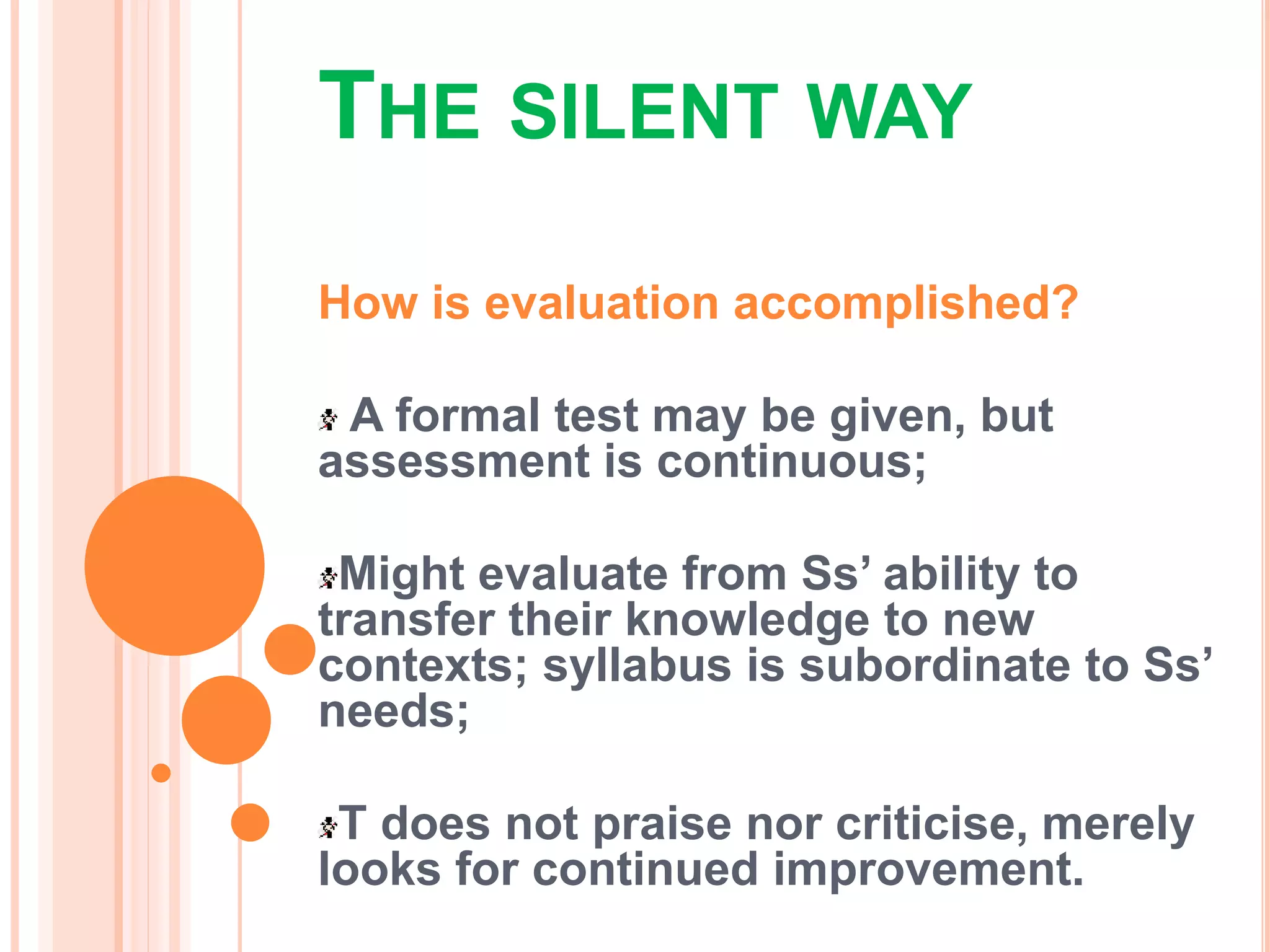 THE SILENT WAY

How is evaluation accomplished?

A formal test may be given, but assessment is continuous;

Might evaluate from Ss' ability to transfer their knowledge to new contexts; syllabus is subordinate to Ss' needs;

T does not praise nor criticise, merely looks for continued improvement.